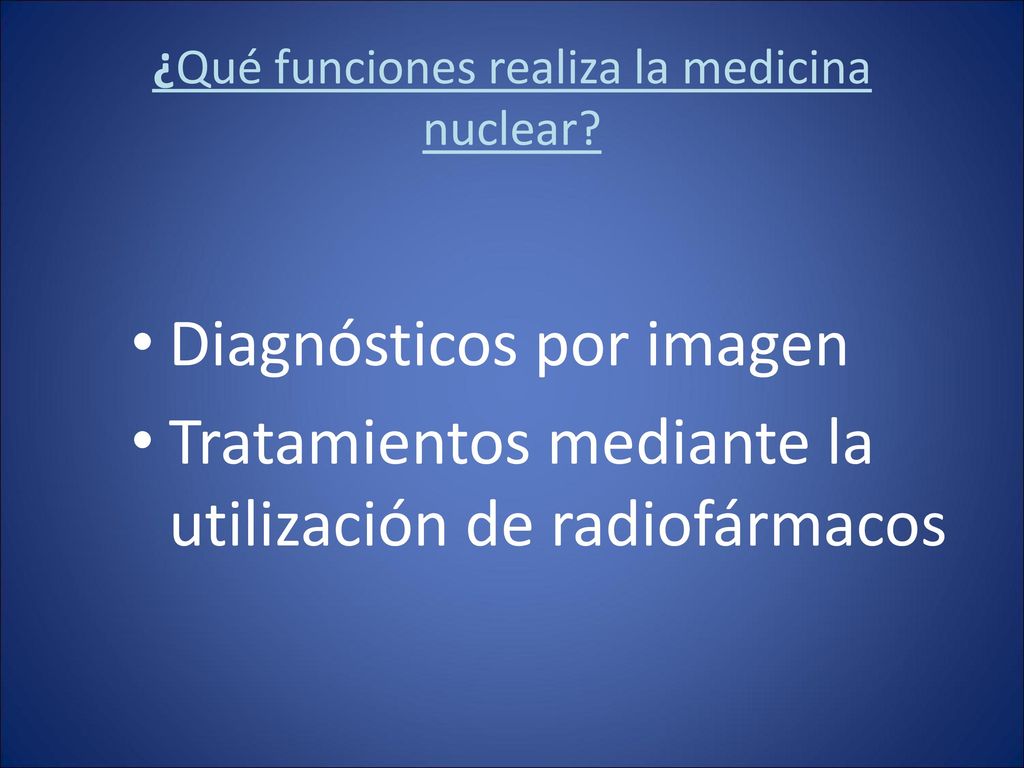 ¿Qué funciones realiza la medicina nuclear?

• Diagnósticos por imagen
• Tratamientos mediante la utilización de radiofármacos